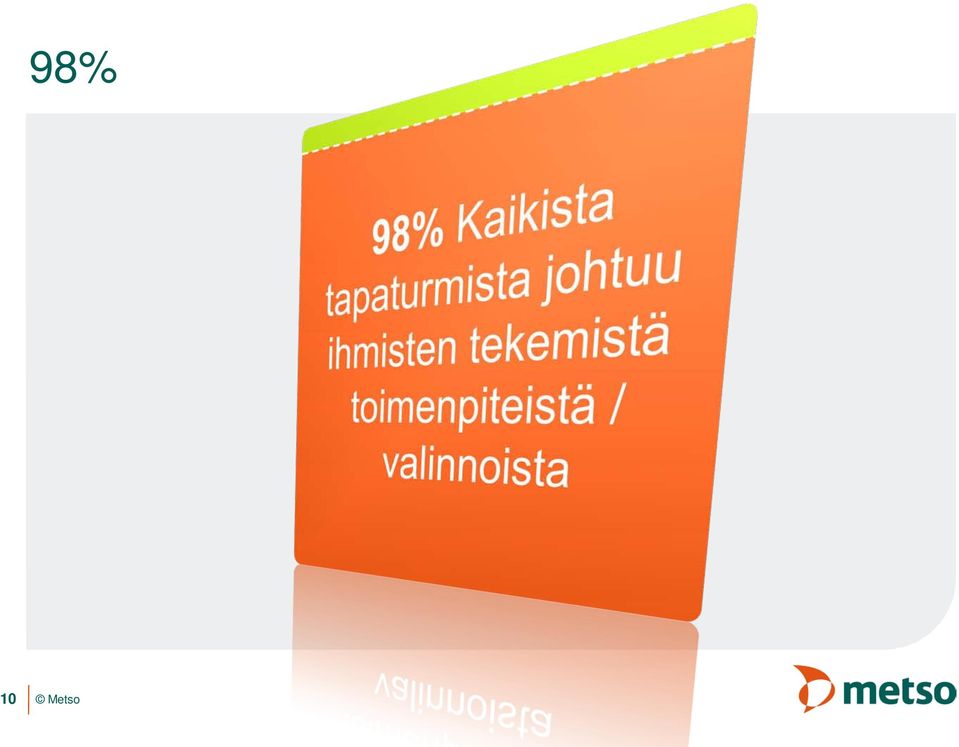 98%

98% Kaikista tapaturmista johtuu ihmisten tekemistä toimenpiteistä / valinnoista

10 © Metso

metso